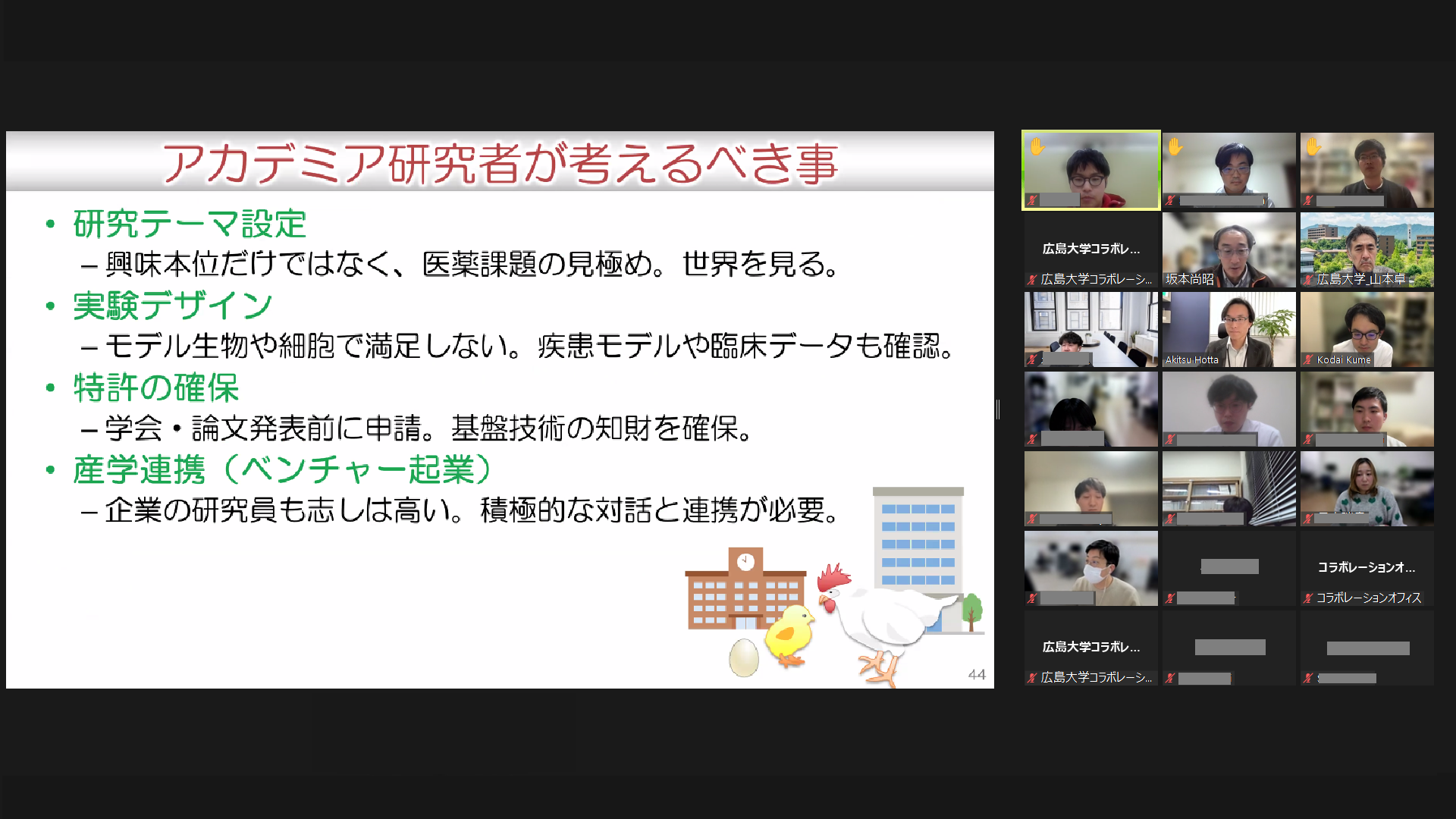 アカデミア研究者が考えるべき事

• 研究テーマ設定
– 興味本位だけではなく、医薬課題の見極め。世界を見る。

• 実験デザイン
– モデル生物や細胞で満足しない。疾患モデルや臨床データも確認。

• 特許の確保
– 学会・論文発表前に申請。基盤技術の知財を確保。

• 産学連携（ベンチャー起業）
– 企業の研究員も志しは高い。積極的な対話と連携が必要。

44

広島大学コラボレ...
広島大学コラボレーシ...
坂本尚昭
広島大学 山本卓
Akitsu Hotta
Kodai Kume
コラボレーションオ...
コラボレーションオフィス
広島大学コラボレ...
広島大学コラボレーシ...